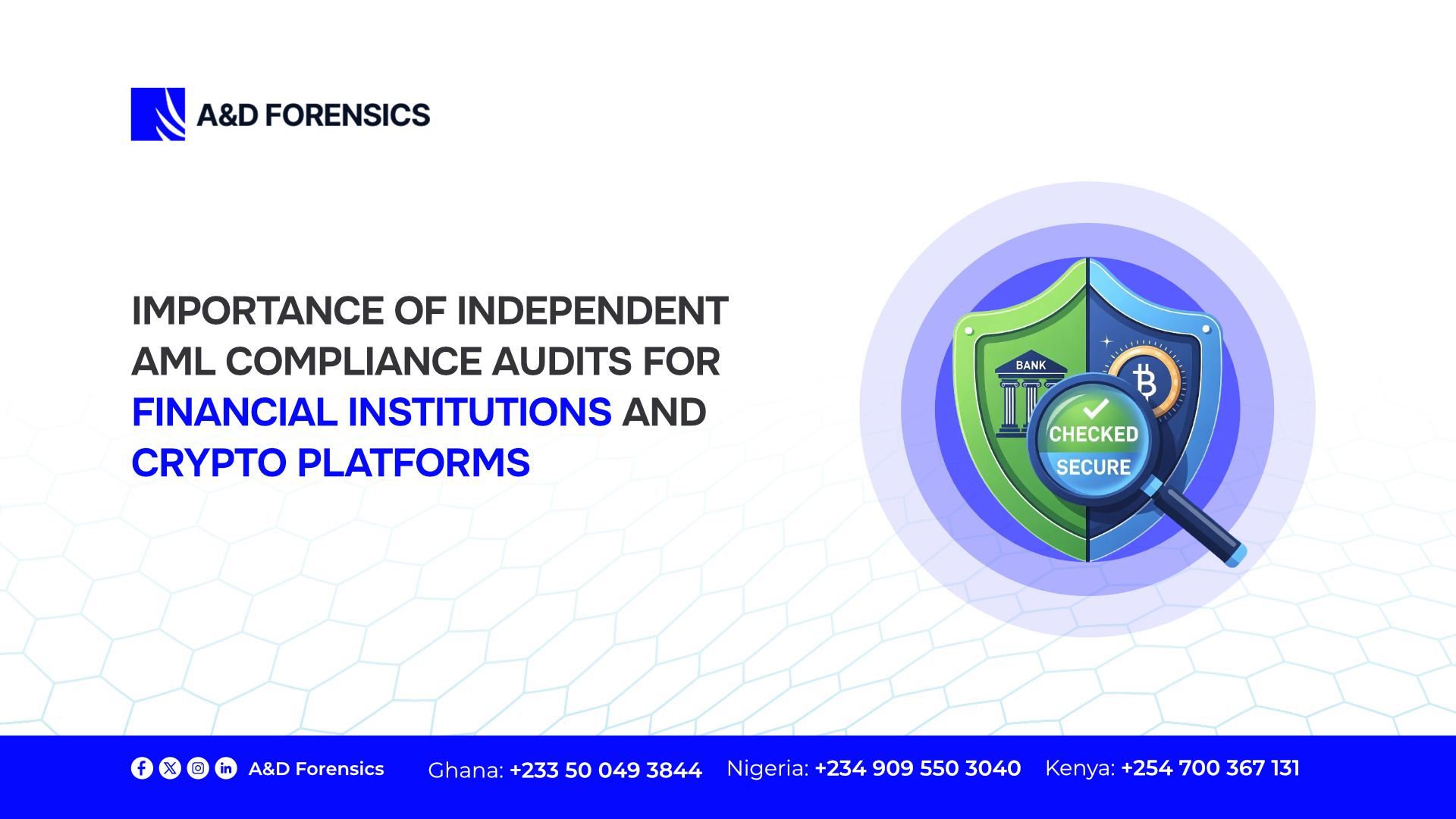 A&D FORENSICS

IMPORTANCE OF INDEPENDENT AML COMPLIANCE AUDITS FOR FINANCIAL INSTITUTIONS AND CRYPTO PLATFORMS

BANK

CHECKED
SECURE

A&D Forensics Ghana: +233 50 049 3844 Nigeria: +234 909 550 3040 Kenya: +254 700 367 131